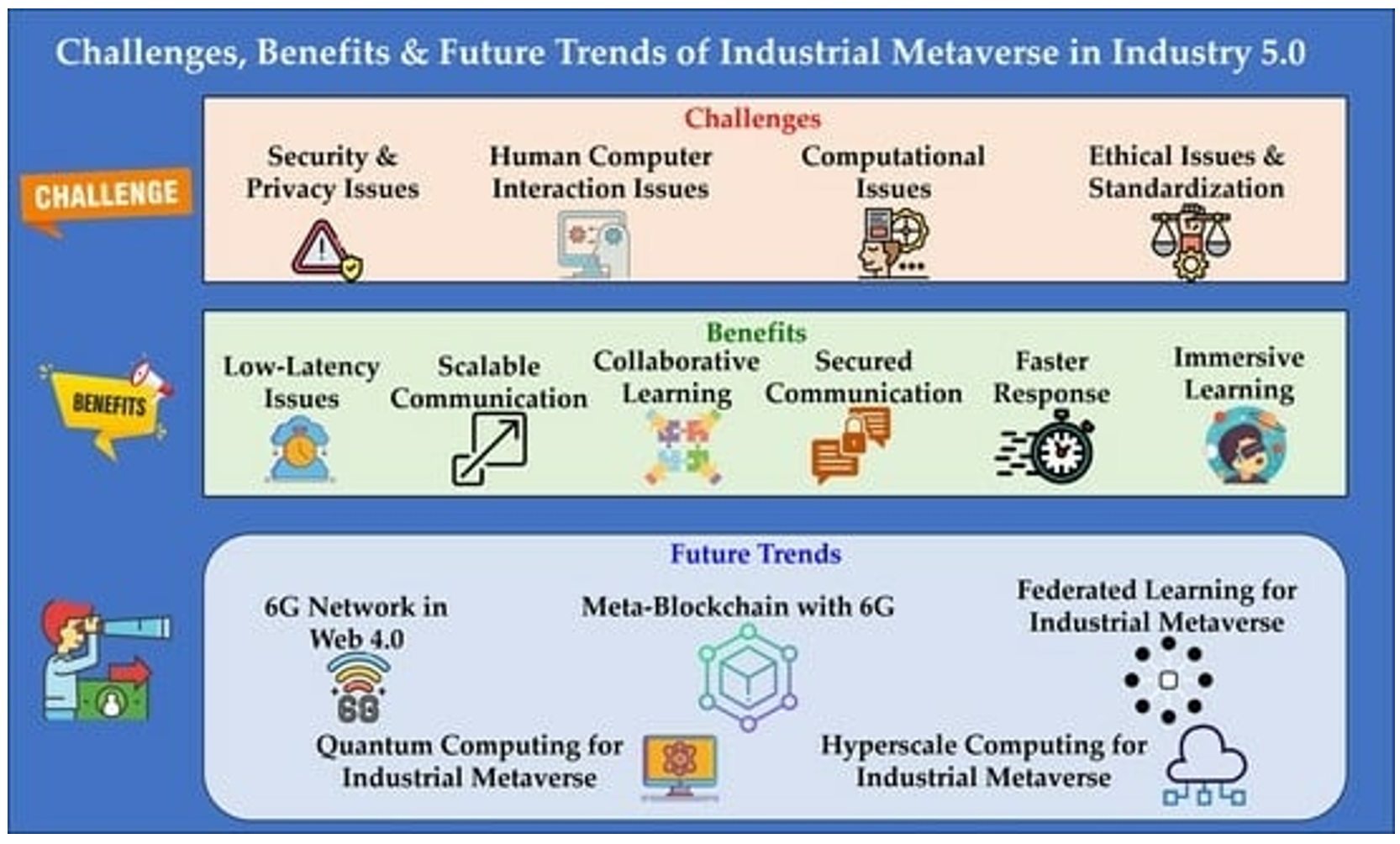 Challenges, Benefits & Future Trends of Industrial Metaverse in Industry 5.0

CHALLENGE

Challenges

Security & Privacy Issues

Human Computer Interaction Issues

Computational Issues

Ethical Issues & Standardization

BENEFITS

Benefits

Low-Latency Issues

Scalable Communication

Collaborative Learning

Secured Communication

Faster Response

Immersive Learning

Future Trends

6G Network in Web 4.0

6G

Meta-Blockchain with 6G

Federated Learning for Industrial Metaverse

Quantum Computing for Industrial Metaverse

Hyperscale Computing for Industrial Metaverse